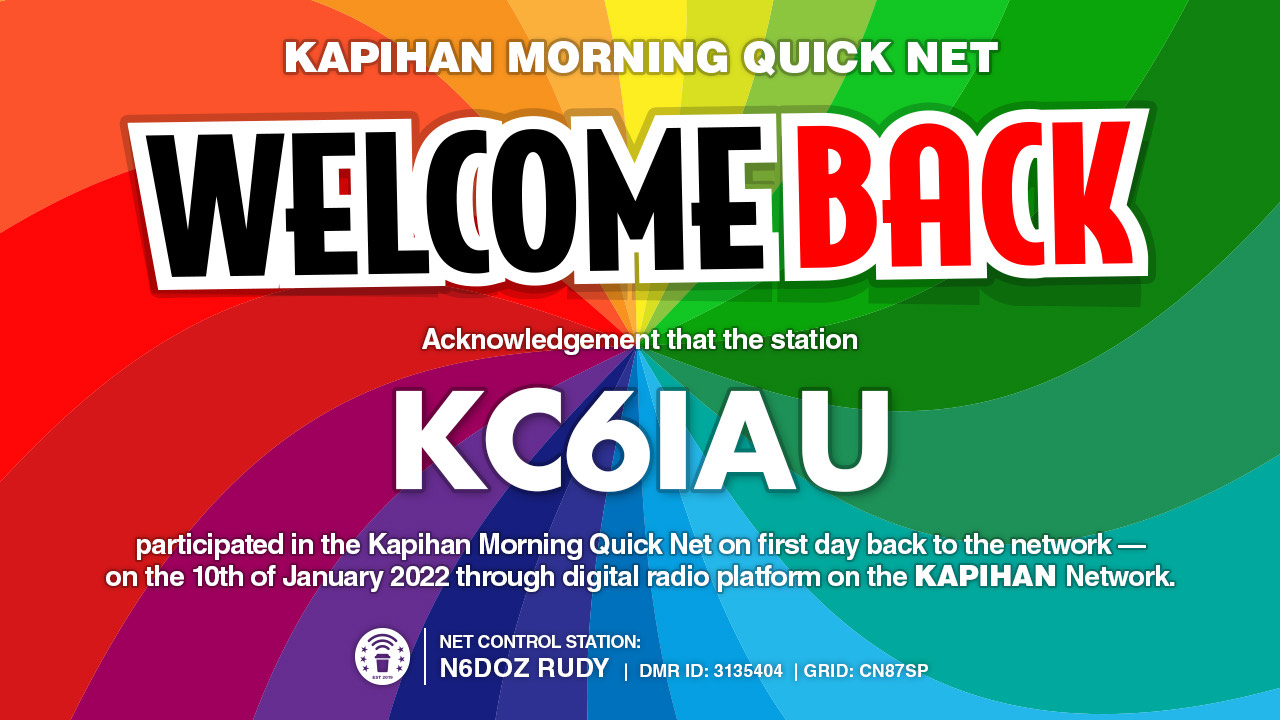 KAPIHAN MORNING QUICK NET

WELCOME BACK

Acknowledgement that the station

KC6IAU

participated in the Kapihan Morning Quick Net on first day back to the network — on the 10th of January 2022 through digital radio platform on the KAPIHAN Network.

EST 2019

NET CONTROL STATION:
N6DOZ RUDY | DMR ID: 3135404 | GRID: CN87SP